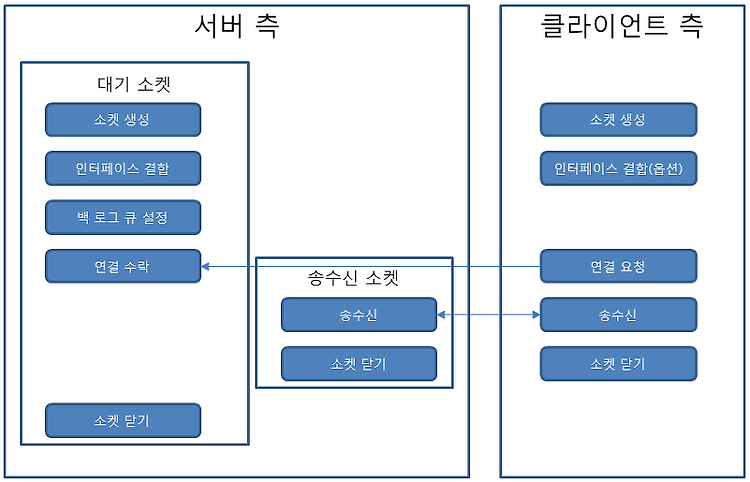 서버 측

대기 소켓

소켓 생성

인터페이스 결합

백 로그 큐 설정

연결 수락

소켓 닫기

송수신 소켓

송수신

소켓 닫기

클라이언트 측

소켓 생성

인터페이스 결합(옵션)

연결 요청

송수신

소켓 닫기